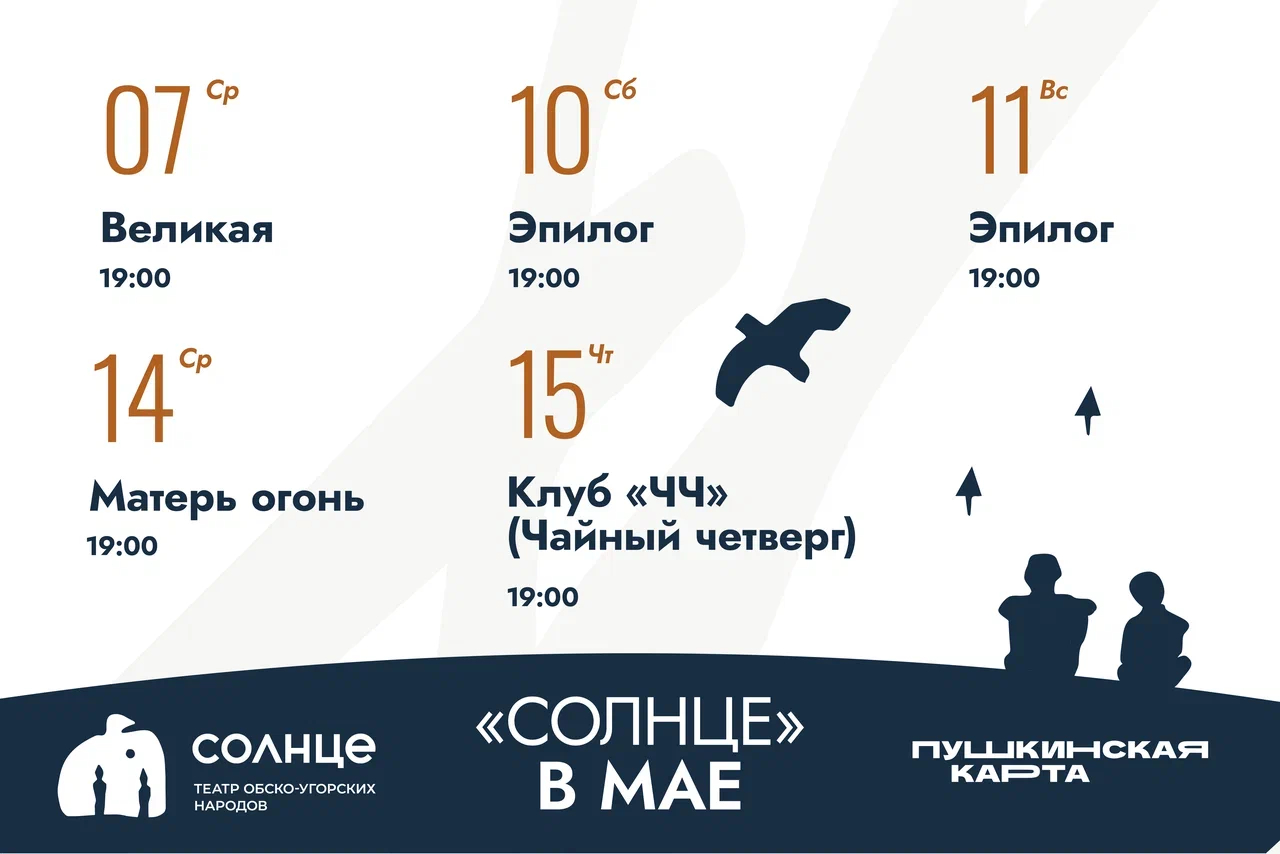 07 Ср
Великая
19:00

10 Сб
Эпилог
19:00

11 Вс
Эпилог
19:00

14 Ср
Матерь огонь
19:00

15 Чт
Клуб «ЧЧ» (Чайный четверг)
19:00

СОЛНЦЕ
ТЕАТР ОБСКО-УГОРСКИХ НАРОДОВ

«СОЛНЦЕ» В МАЕ

ПУШКИНСКАЯ КАРТА